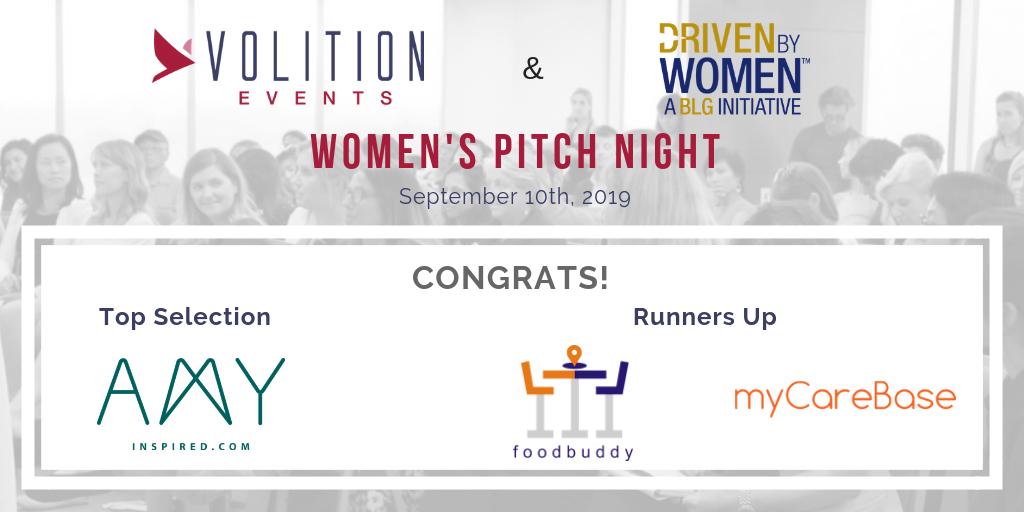 VOLITION EVENTS

&

DRIVEN BY WOMEN™ A BLG INITIATIVE

WOMEN'S PITCH NIGHT

September 10th, 2019

CONGRATS!

Top Selection

AMY INSPIRED.COM

Runners Up

foodbuddy

myCareBase